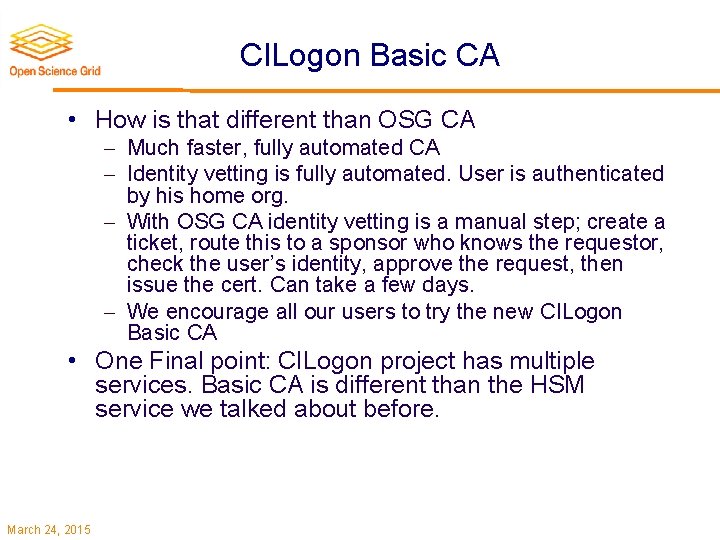 Open Science Grid

CILogon Basic CA

• How is that different than OSG CA
– Much faster, fully automated CA
– Identity vetting is fully automated. User is authenticated by his home org.
– With OSG CA identity vetting is a manual step; create a ticket, route this to a sponsor who knows the requestor, check the user's identity, approve the request, then issue the cert. Can take a few days.
– We encourage all our users to try the new CILogon Basic CA

• One Final point: CILogon project has multiple services. Basic CA is different than the HSM service we talked about before.

March 24, 2015